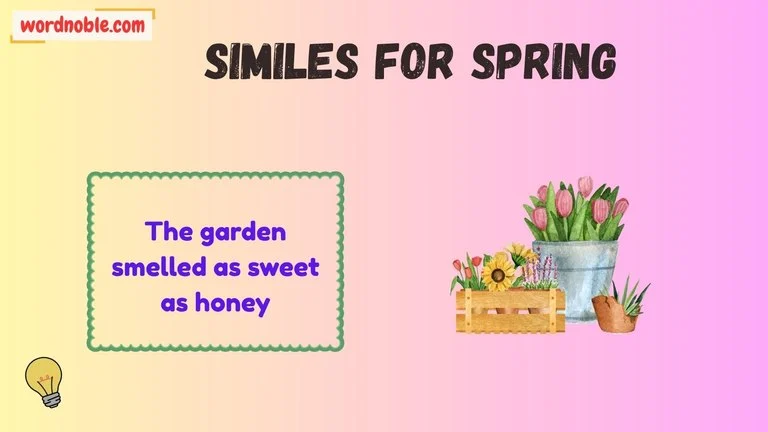 wordnoble.com

SIMILES FOR SPRING

The garden smelled as sweet as honey